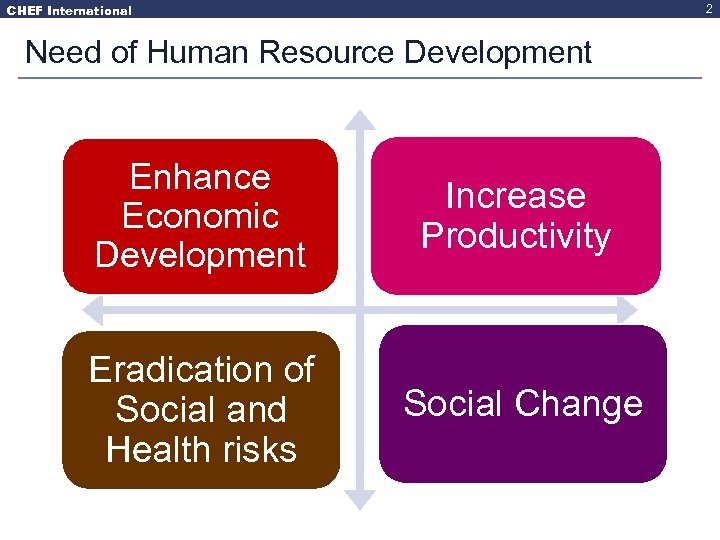 CHEF International

2

Need of Human Resource Development

Enhance Economic Development

Increase Productivity

Eradication of Social and Health risks

Social Change